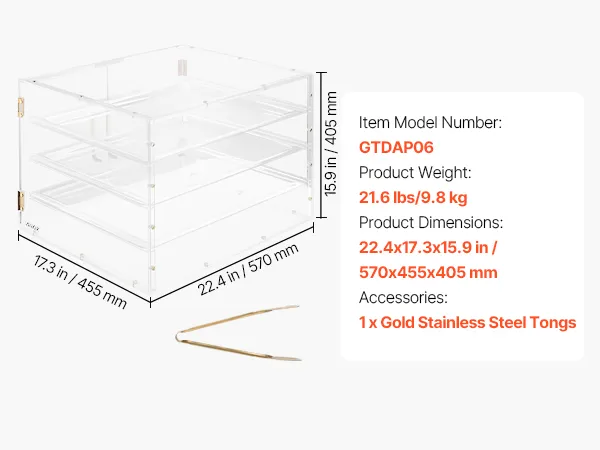 15.9 in / 405 mm

17.3 in / 455 mm

22.4 in / 570 mm

Item Model Number:
GTDAP06
Product Weight:
21.6 lbs/9.8 kg
Product Dimensions:
22.4x17.3x15.9 in /
570x455x405 mm
Accessories:
1 x Gold Stainless Steel Tongs